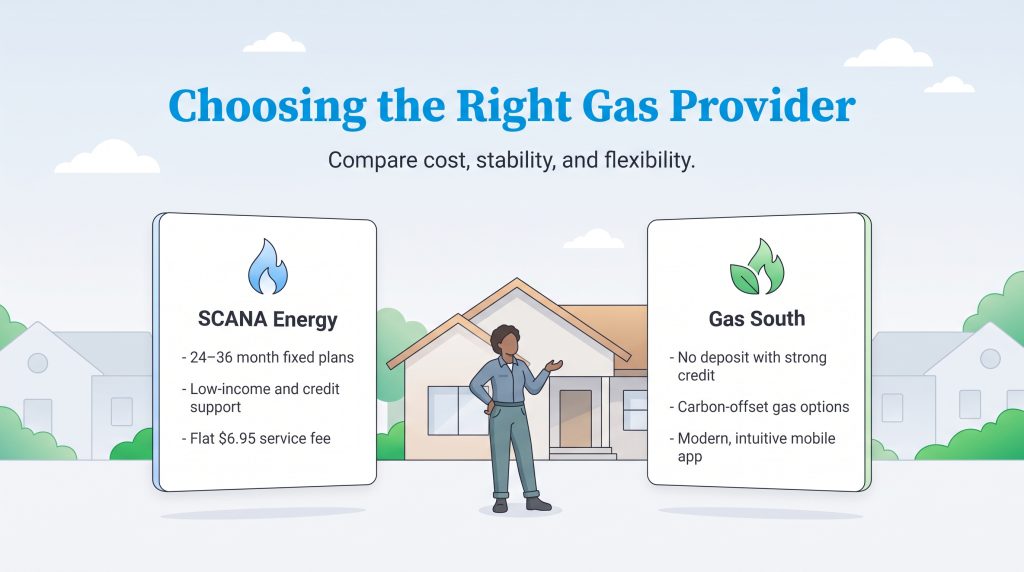 Choosing the Right Gas Provider

Compare cost, stability, and flexibility.

SCANA Energy

- 24–36 month fixed plans
- Low-income and credit support
- Flat $6.95 service fee

Gas South

- No deposit with strong credit
- Carbon-offset gas options
- Modern, intuitive mobile app